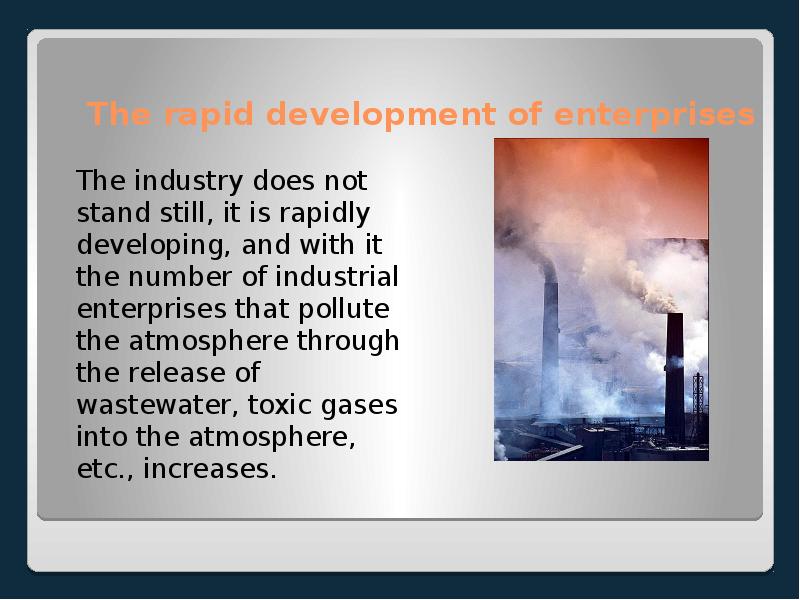 The rapid development of enterprises

The industry does not stand still, it is rapidly developing, and with it the number of industrial enterprises that pollute the atmosphere through the release of wastewater, toxic gases into the atmosphere, etc., increases.